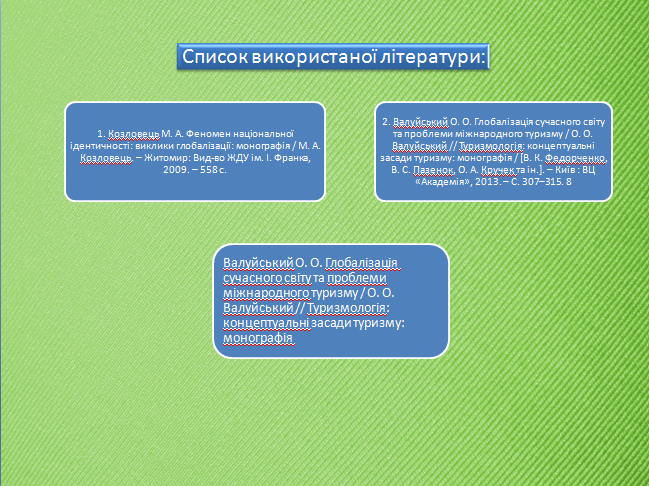 Список використаної літератури:

1. Козловець М. А. Феномен національної ідентичності: виклики глобалізації: монографія / М. А. Козловець. – Житомир: Вид-во ЖДУ ім. І. Франка, 2009. – 558 с.

2. Валуйський О. О. Глобалізація сучасного світу та проблеми міжнародного туризму / О. О. Валуйський // Туризмологія: концептуальні засади туризму: монографія / [В. К. Федорченко, В. С. Пазенок, О. А. Кручек та ін.]. – Київ : ВЦ «Академія», 2013. – С. 307–315. 8

Валуйський О. О. Глобалізація сучасного світу та проблеми міжнародного туризму / О. О. Валуйський // Туризмологія: концептуальні засади туризму: монографія